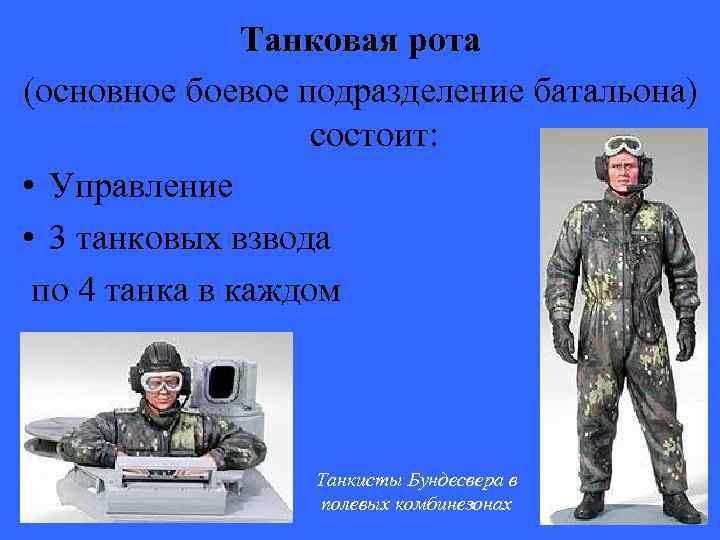 Танковая рота
(основное боевое подразделение батальона) состоит:

• Управление
• 3 танковых взвода
по 4 танка в каждом

Танкисты Бундесвера в полевых комбинезонах